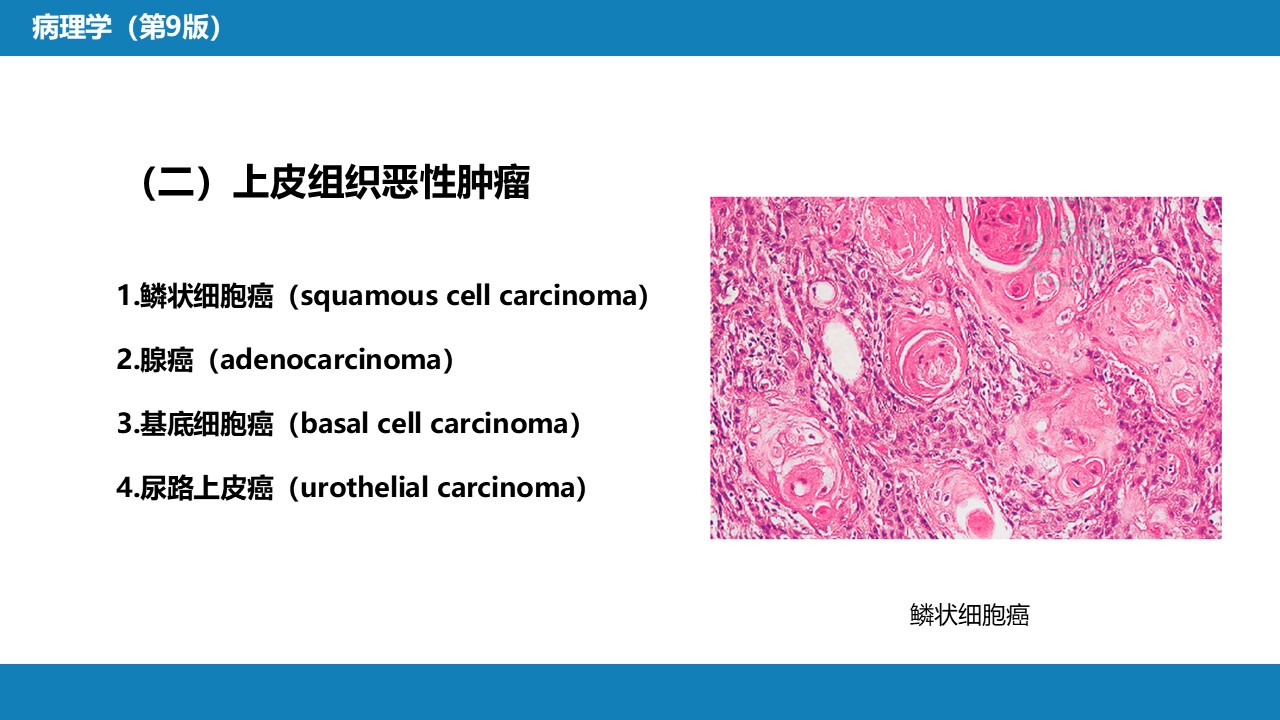 病理学（第9版）

（二）上皮组织恶性肿瘤

1.鳞状细胞癌（squamous cell carcinoma）

2.腺癌（adenocarcinoma）

3.基底细胞癌（basal cell carcinoma）

4.尿路上皮癌（urothelial carcinoma）

鳞状细胞癌